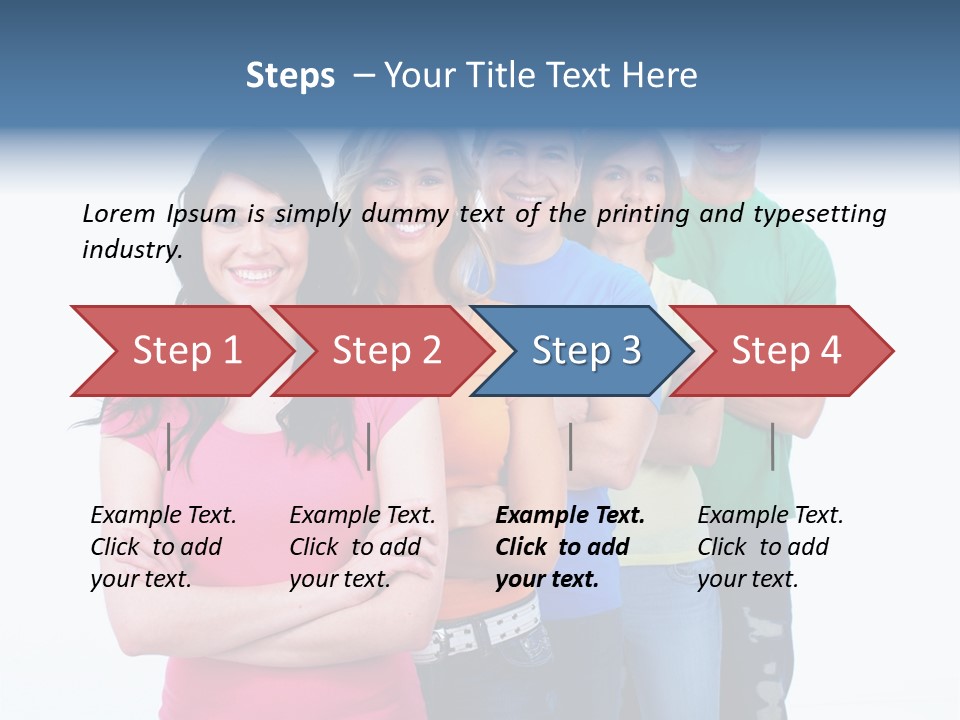 Steps – Your Title Text Here

Lorem Ipsum is simply dummy text of the printing and typesetting industry.

Step 1

Step 2

Step 3

Step 4

Example Text. Click to add your text.

Example Text. Click to add your text.

Example Text. Click to add your text.

Example Text. Click to add your text.